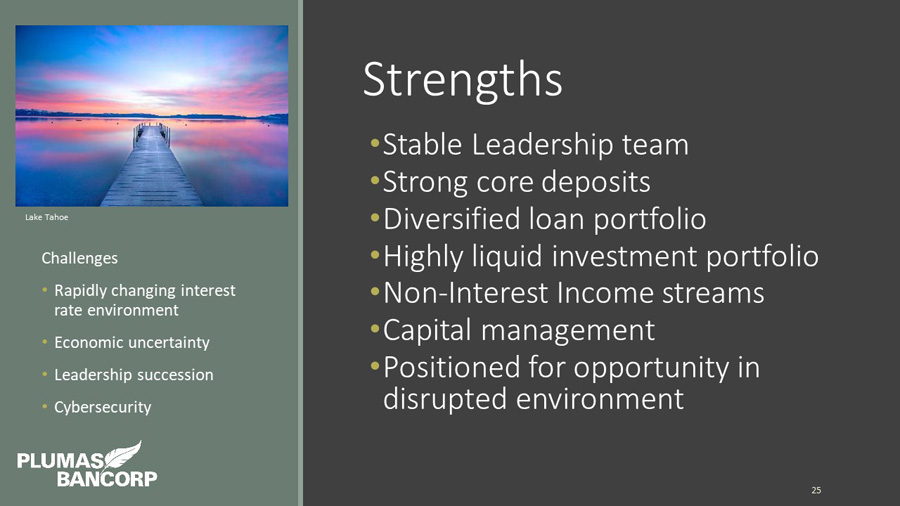 Lake Tahoe

Challenges

• Rapidly changing interest rate environment
• Economic uncertainty
• Leadership succession
• Cybersecurity

PLUMAS BANCORP

Strengths

• Stable Leadership team
• Strong core deposits
• Diversified loan portfolio
• Highly liquid investment portfolio
• Non-Interest Income streams
• Capital management
• Positioned for opportunity in disrupted environment

25